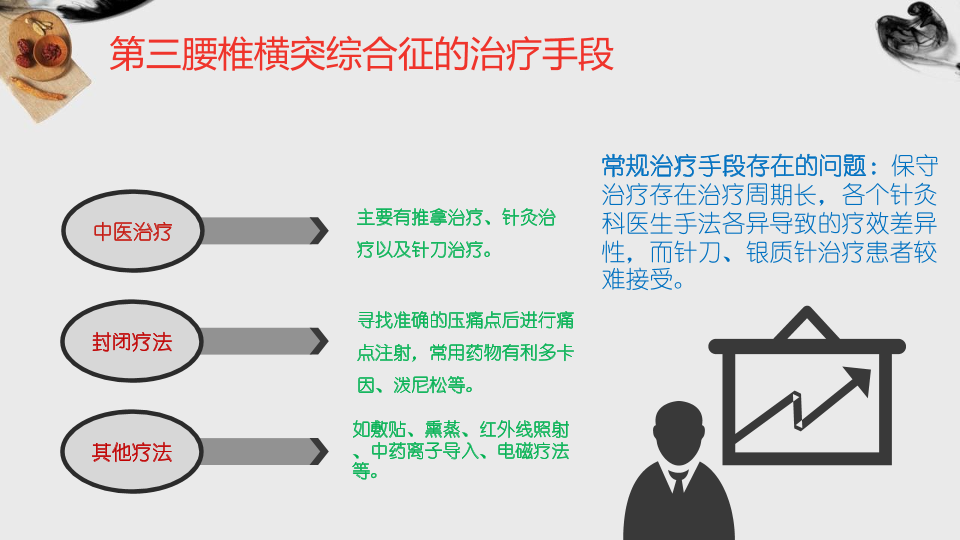 第三腰椎横突综合征的治疗手段

中医治疗

主要有推拿治疗、针灸治疗以及针刀治疗。

封闭疗法

寻找准确的压痛点后进行痛点注射，常用药物有利多卡因、泼尼松等。

其他疗法

如敷贴、熏蒸、红外线照射、中药离子导入、电磁疗法等。

常规治疗手段存在的问题：保守治疗存在治疗周期长，各个针灸科医生手法各异导致的疗效差异性，而针刀、银质针治疗患者较难接受。